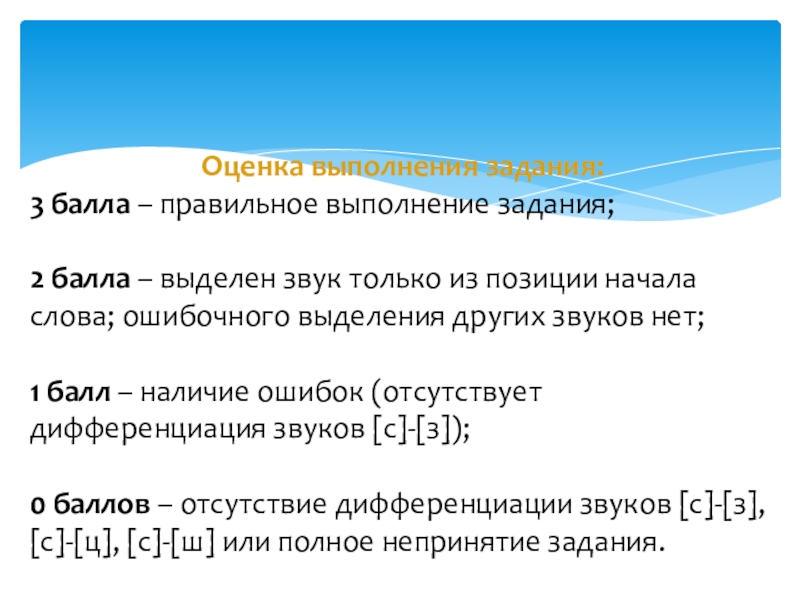 Оценка выполнения задания:
3 балла – правильное выполнение задания;

2 балла – выделен звук только из позиции начала слова; ошибочного выделения других звуков нет;

1 балл – наличие ошибок (отсутствует дифференциация звуков [с]-[з]);

0 баллов – отсутствие дифференциации звуков [с]-[з], [с]-[ц], [с]-[ш] или полное непринятие задания.